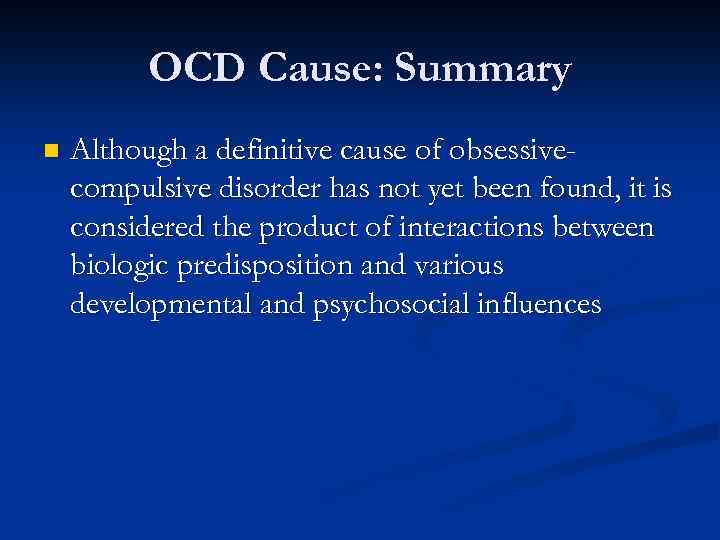 OCD Cause: Summary

Although a definitive cause of obsessive-compulsive disorder has not yet been found, it is considered the product of interactions between biologic predisposition and various developmental and psychosocial influences